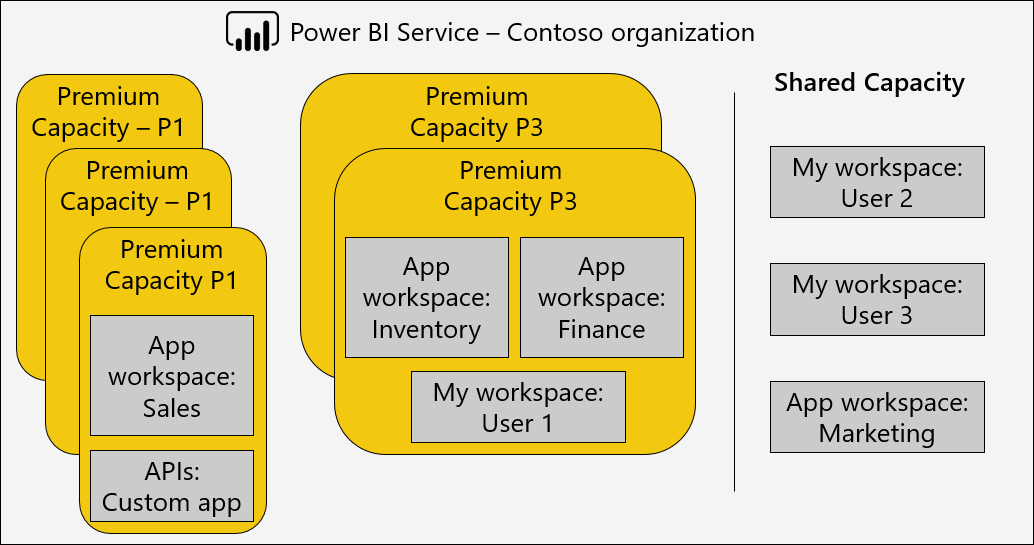 Power BI Service – Contoso organization

Premium Capacity – P1

Premium Capacity – P1

Premium Capacity P1

App workspace: Sales

APIs: Custom app

Premium Capacity P3

Premium Capacity P3

App workspace: Inventory

App workspace: Finance

My workspace: User 1

Shared Capacity

My workspace: User 2

My workspace: User 3

App workspace: Marketing